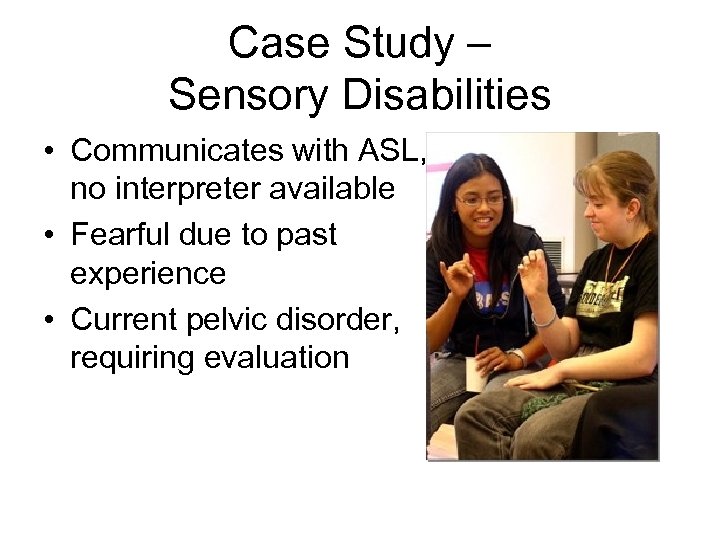 Case Study –
Sensory Disabilities

• Communicates with ASL, no interpreter available
• Fearful due to past experience
• Current pelvic disorder, requiring evaluation